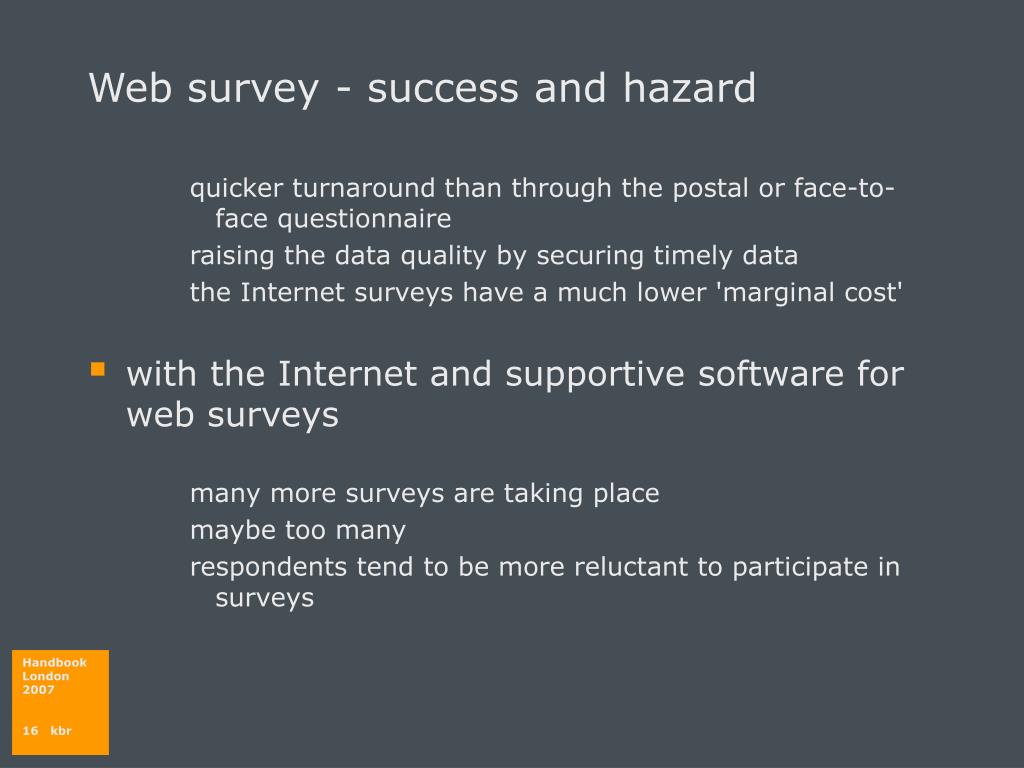 Web survey - success and hazard

quicker turnaround than through the postal or face-to-face questionnaire

raising the data quality by securing timely data

the Internet surveys have a much lower 'marginal cost'

with the Internet and supportive software for web surveys

many more surveys are taking place

maybe too many

respondents tend to be more reluctant to participate in surveys

Handbook
London
2007

16 kbr